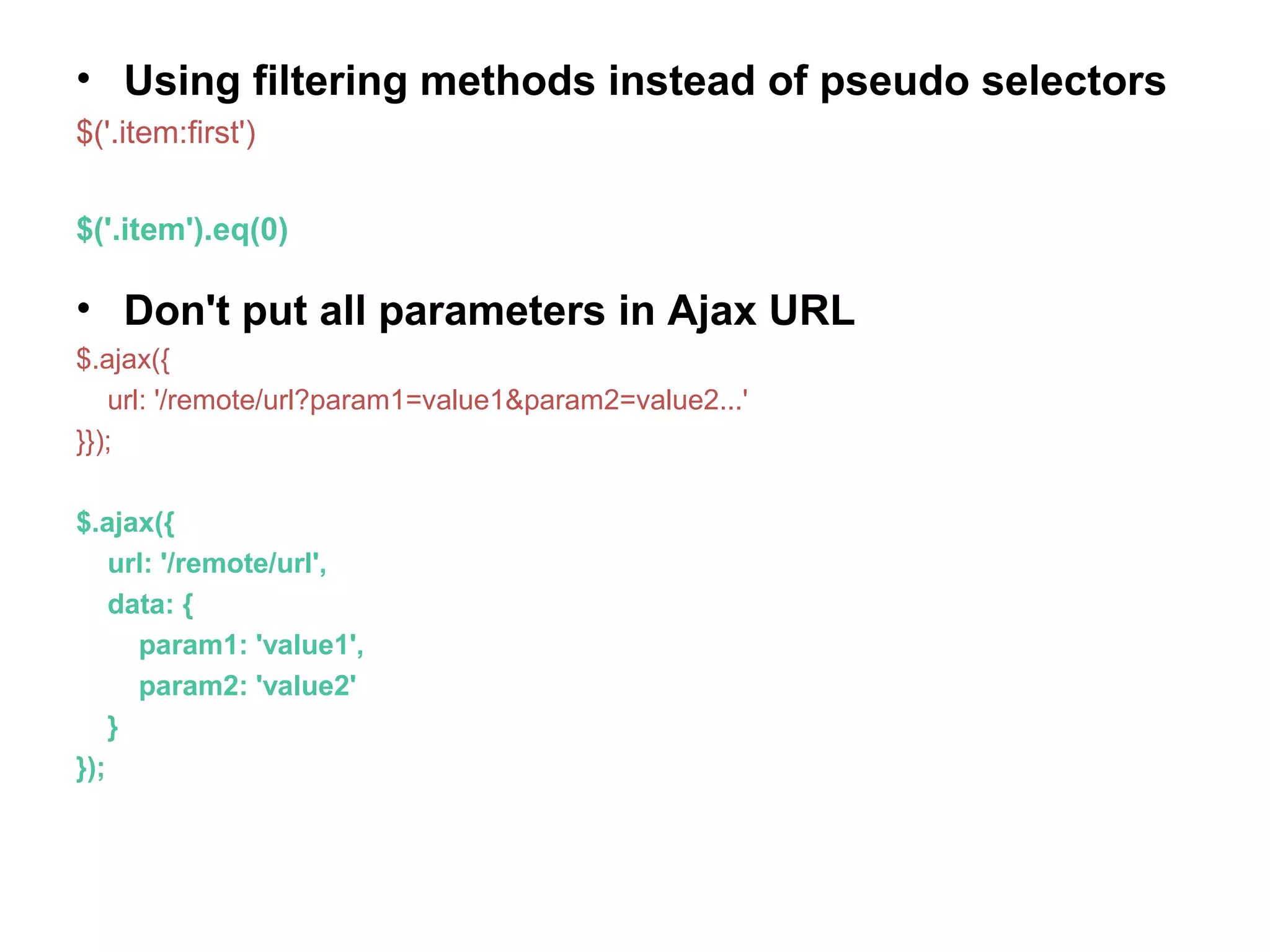 • Using filtering methods instead of pseudo selectors

$('.item:first')

$('.item').eq(0)

• Don't put all parameters in Ajax URL

$.ajax({
    url: '/remote/url?param1=value1&param2=value2...'
}});

$.ajax({
    url: '/remote/url',
    data: {
        param1: 'value1',
        param2: 'value2'
    }
});